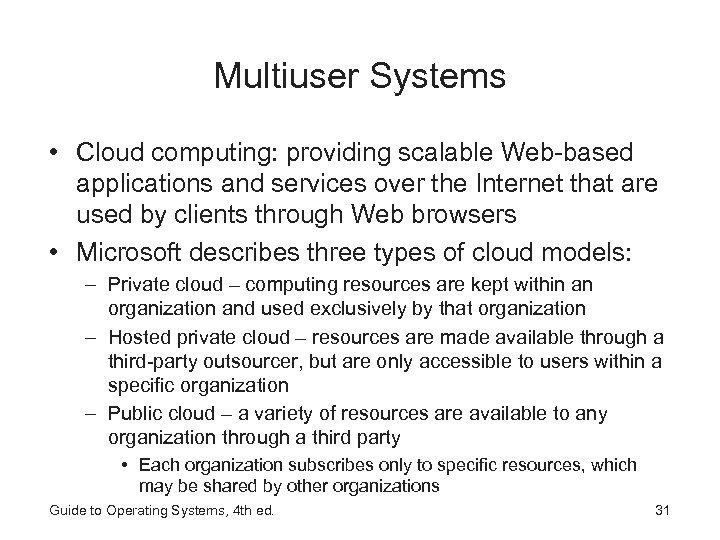 Multiuser Systems

• Cloud computing: providing scalable Web-based applications and services over the Internet that are used by clients through Web browsers
• Microsoft describes three types of cloud models:
– Private cloud – computing resources are kept within an organization and used exclusively by that organization
– Hosted private cloud – resources are made available through a third-party outsourcer, but are only accessible to users within a specific organization
– Public cloud – a variety of resources are available to any organization through a third party
• Each organization subscribes only to specific resources, which may be shared by other organizations

Guide to Operating Systems, 4th ed.

31